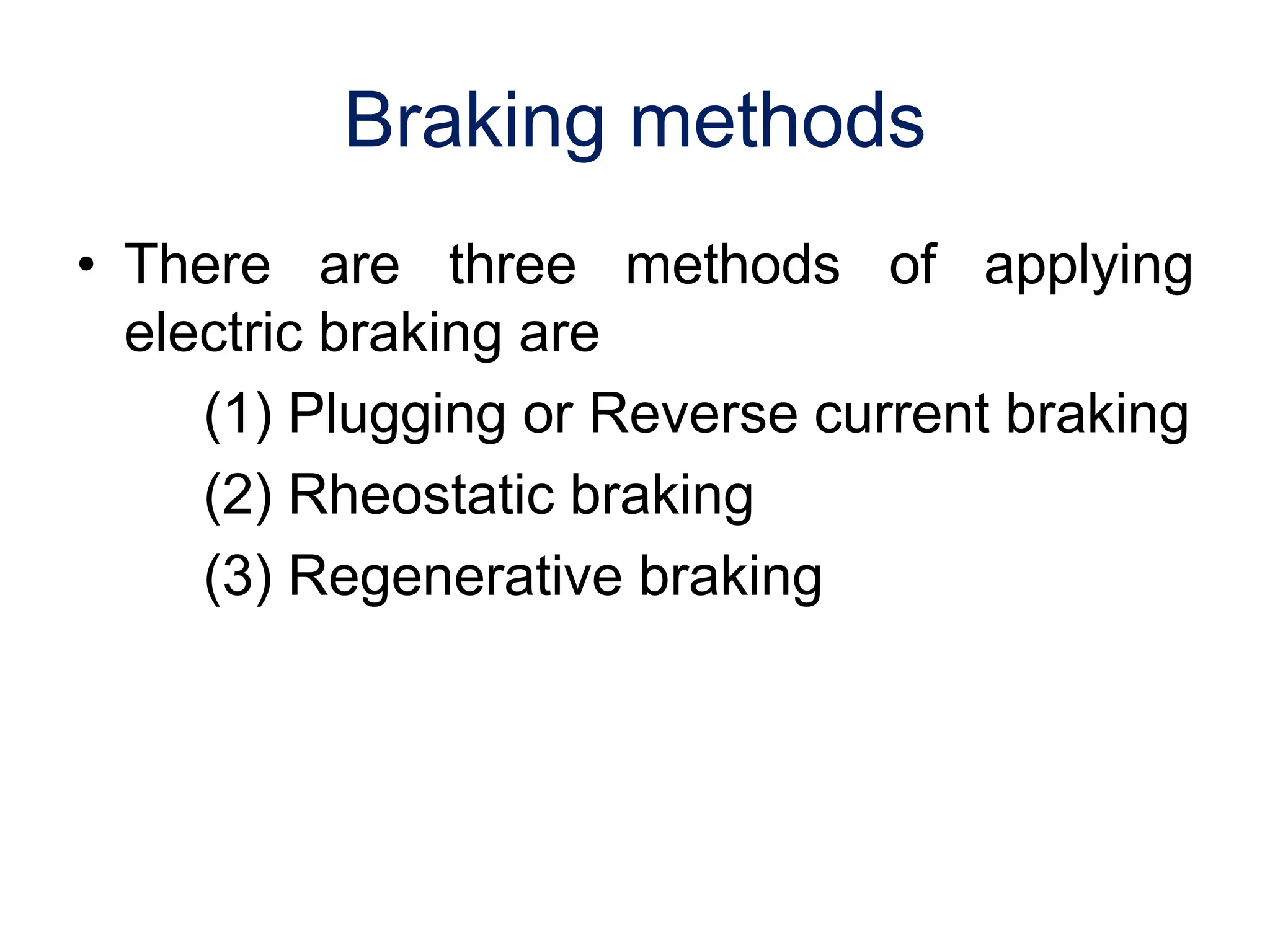 Braking methods

• There are three methods of applying electric braking are

(1) Plugging or Reverse current braking

(2) Rheostatic braking

(3) Regenerative braking